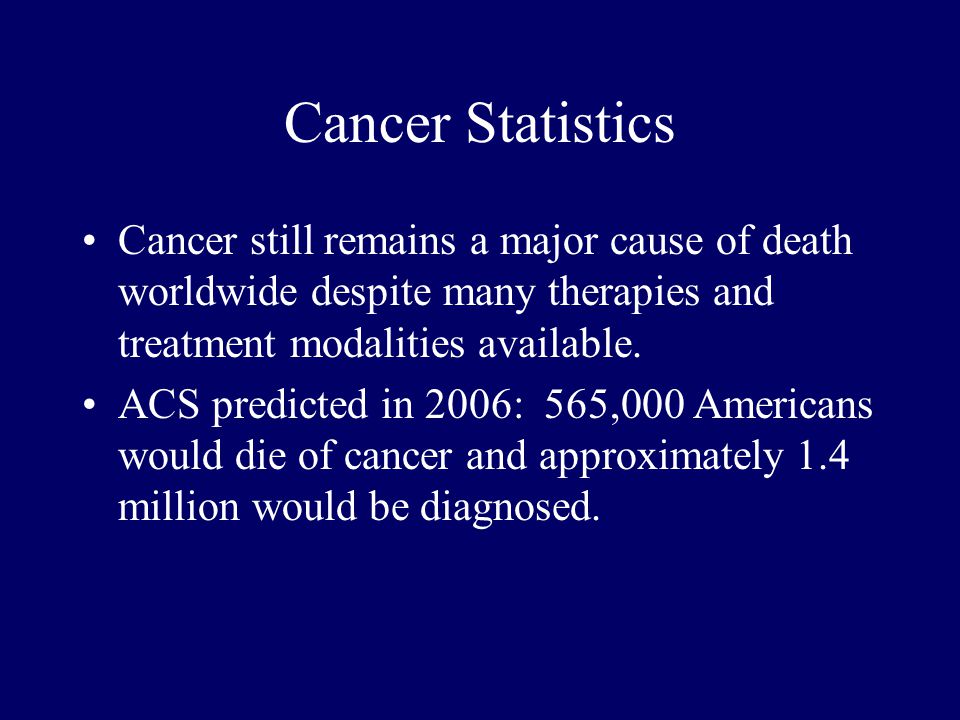 Cancer Statistics

• Cancer still remains a major cause of death worldwide despite many therapies and treatment modalities available.

• ACS predicted in 2006: 565,000 Americans would die of cancer and approximately 1.4 million would be diagnosed.